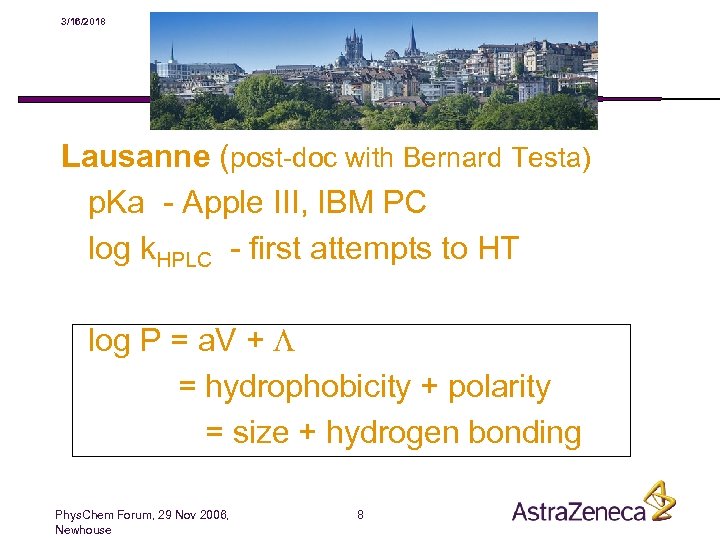 3/16/2018

Lausanne (post-doc with Bernard Testa)

pKa - Apple III, IBM PC

log $k_{HPLC}$ - first attempts to HT

log P = aV + $\Lambda$

= hydrophobicity + polarity

= size + hydrogen bonding

PhysChem Forum, 29 Nov 2006, Newhouse

8

AstraZeneca